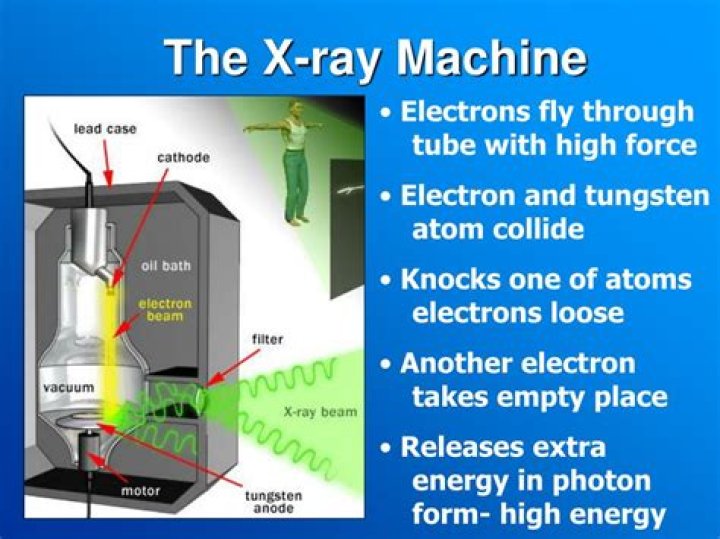 The X-ray Machine

lead case
cathode
oil bath
electron beam
filter
vacuum
X-ray beam
motor
tungsten anode

• Electrons fly through tube with high force
• Electron and tungsten atom collide
• Knocks one of atoms electrons loose
• Another electron takes empty place
• Releases extra energy in photon form- high energy